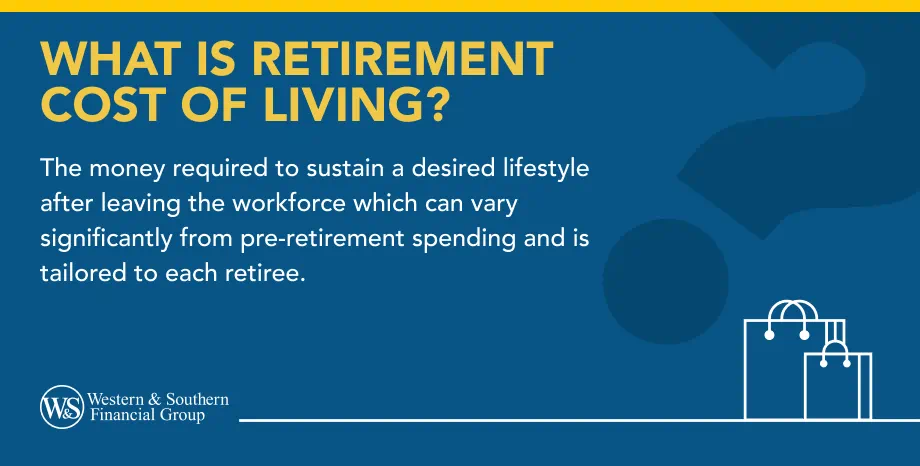 WHAT IS RETIREMENT COST OF LIVING?

The money required to sustain a desired lifestyle after leaving the workforce which can vary significantly from pre-retirement spending and is tailored to each retiree.

W&S Western & Southern Financial Group